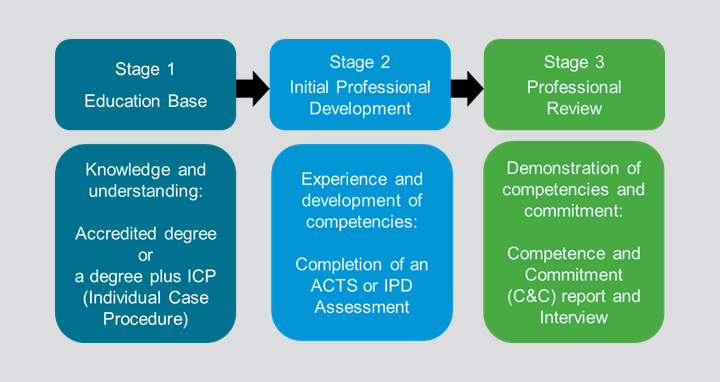 Stage 1
Education Base

Stage 2
Initial Professional Development

Stage 3
Professional Review

Knowledge and understanding:

Accredited degree or a degree plus ICP (Individual Case Procedure)

Experience and development of competencies:

Completion of an ACTS or IPD Assessment

Demonstration of competencies and commitment:

Competence and Commitment (C&C) report and Interview